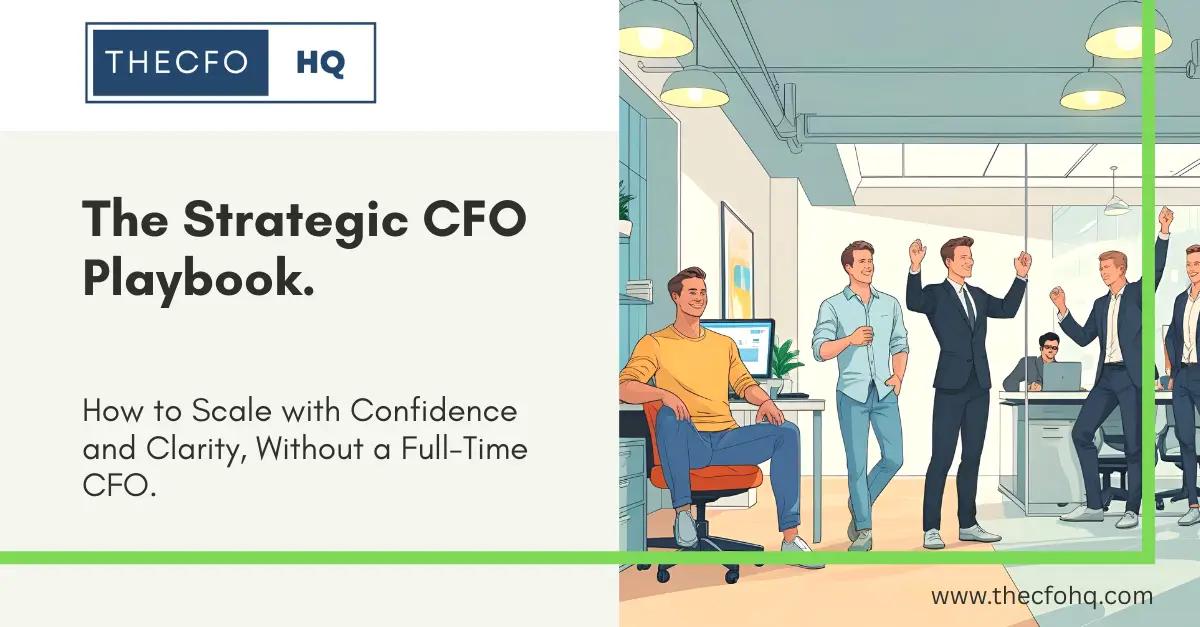 THECFO HQ

The Strategic CFO Playbook.

How to Scale with Confidence and Clarity, Without a Full-Time CFO.

www.thecfohq.com